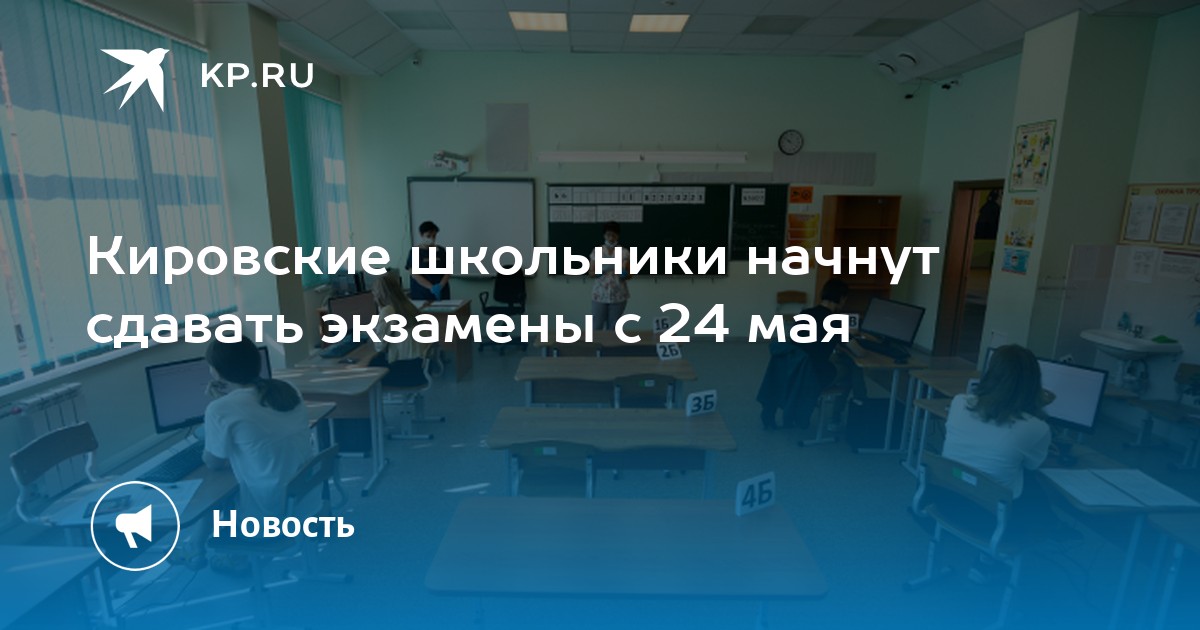 KP.RU

Кировские школьники начнут сдавать экзамены с 24 мая

1Б

2Б

3Б

4Б

Новость